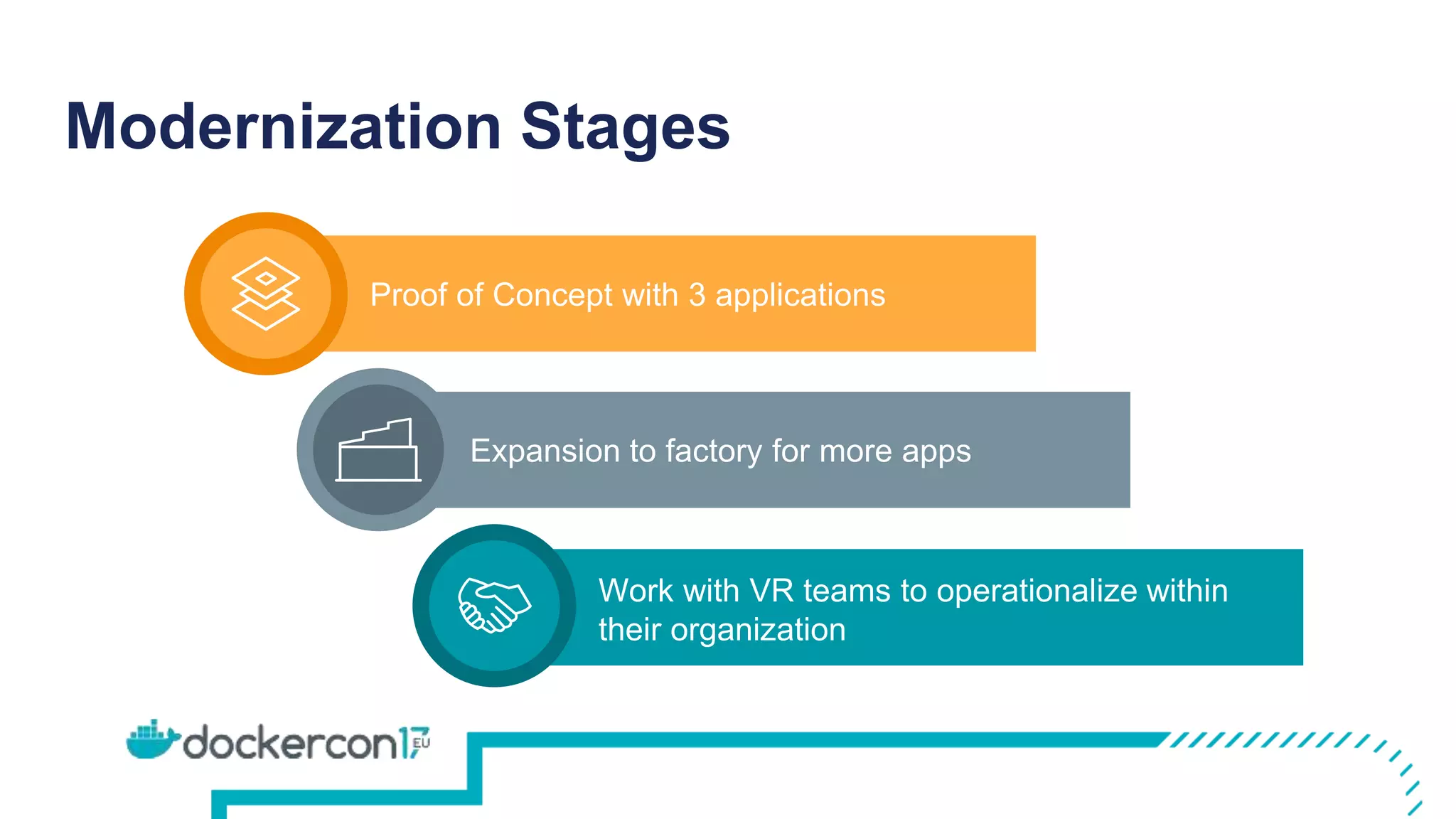 Modernization Stages

Proof of Concept with 3 applications

Expansion to factory for more apps

Work with VR teams to operationalize within their organization

dockercon17 EU